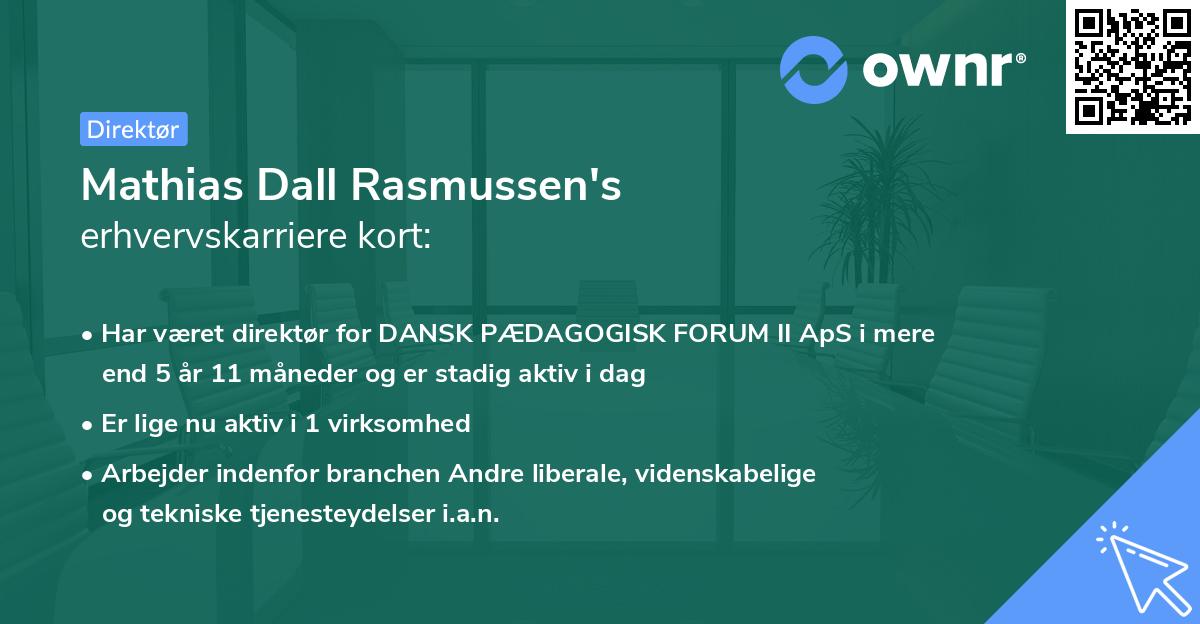 ownr®

Direktør

Mathias Dall Rasmussen's
erhvervskarriere kort:

• Har været direktør for DANSK PÆDAGOGISK FORUM II ApS i mere end 5 år 11 måneder og er stadig aktiv i dag

• Er lige nu aktiv i 1 virksomhed

• Arbejder indenfor branchen Andre liberale, videnskabelige og tekniske tjenesteydelser i.a.n.